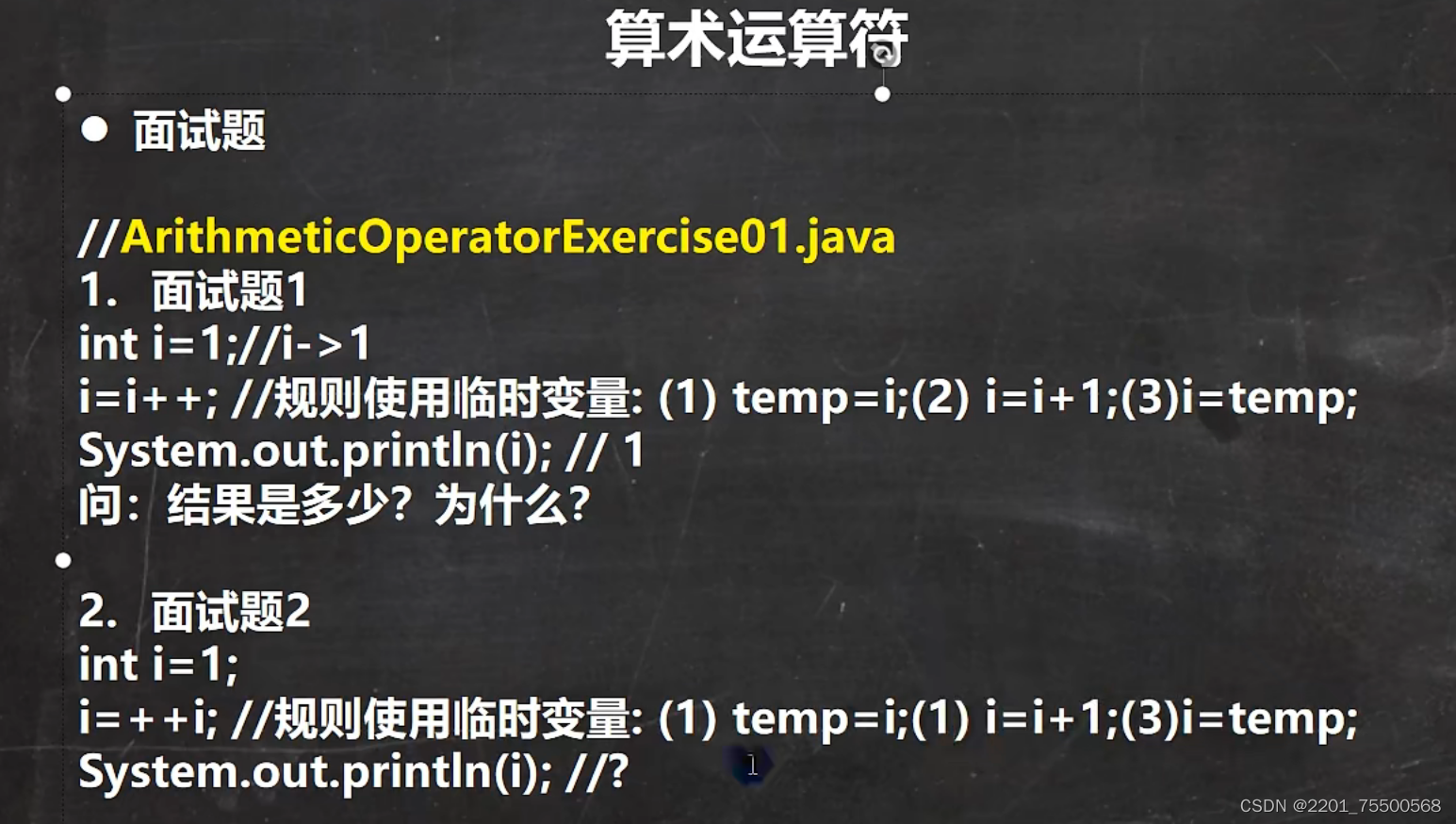 算术运算符

● 面试题

//ArithmeticOperatorExercise01.java
1. 面试题1
int i=1;//i->1
i=i++; //规则使用临时变量: (1) temp=i;(2) i=i+1;(3)i=temp;
System.out.println(i); // 1
问：结果是多少？为什么？

2. 面试题2
int i=1;
i=++i; //规则使用临时变量: (1) temp=i;(1) i=i+1;(3)i=temp;
System.out.println(i); //?

CSDN @2201_75500568